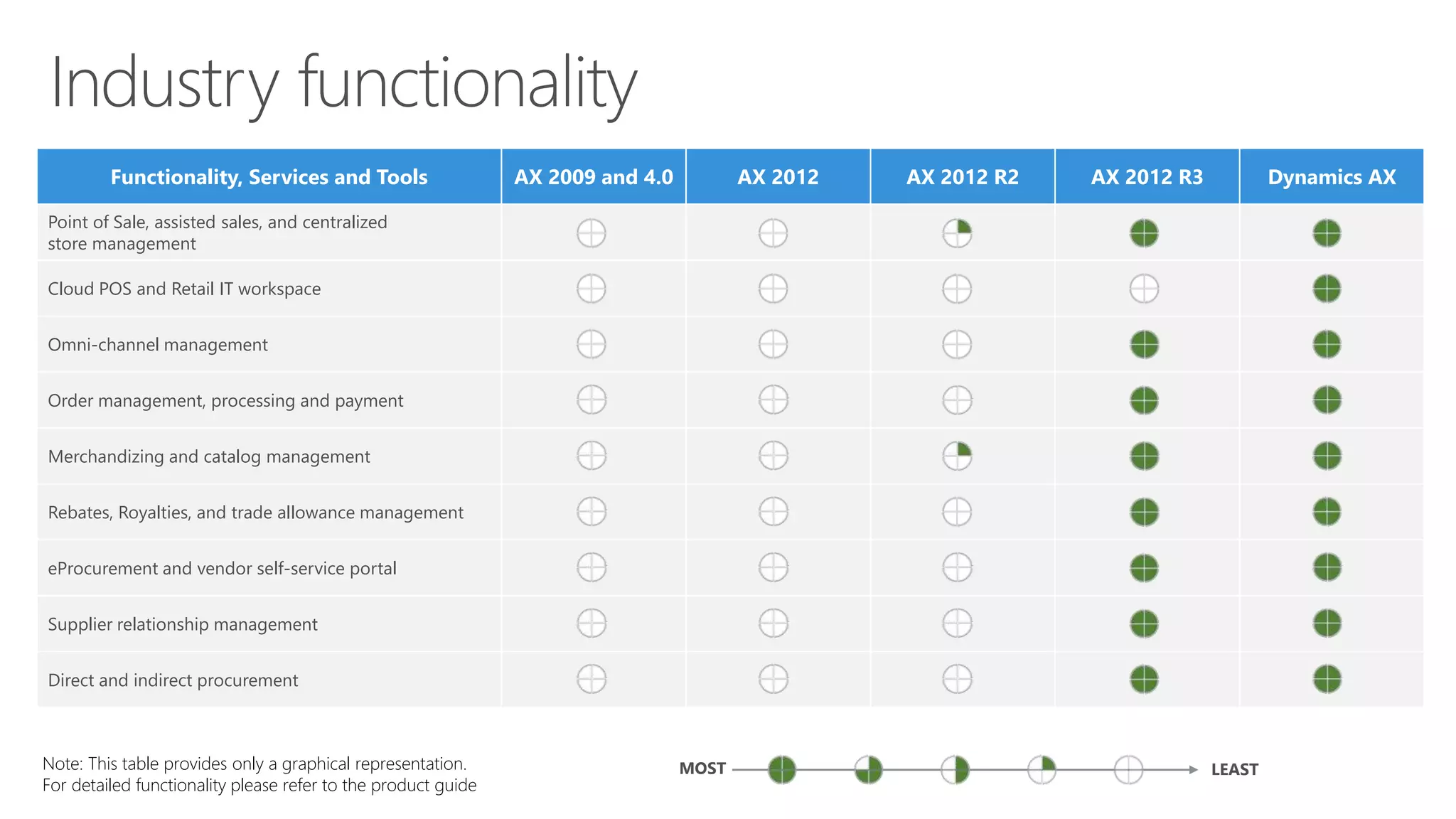 Industry functionality

| Functionality, Services and Tools | AX 2009 and 4.0 | AX 2012 | AX 2012 R2 | AX 2012 R3 | Dynamics AX |
|---|---|---|---|---|---|
| Point of Sale, assisted sales, and centralized store management | | | | | |
| Cloud POS and Retail IT workspace | | | | | |
| Omni-channel management | | | | | |
| Order management, processing and payment | | | | | |
| Merchandizing and catalog management | | | | | |
| Rebates, Royalties, and trade allowance management | | | | | |
| eProcurement and vendor self-service portal | | | | | |
| Supplier relationship management | | | | | |
| Direct and indirect procurement | | | | | |

Note: This table provides only a graphical representation. For detailed functionality please refer to the product guide

MOST LEAST